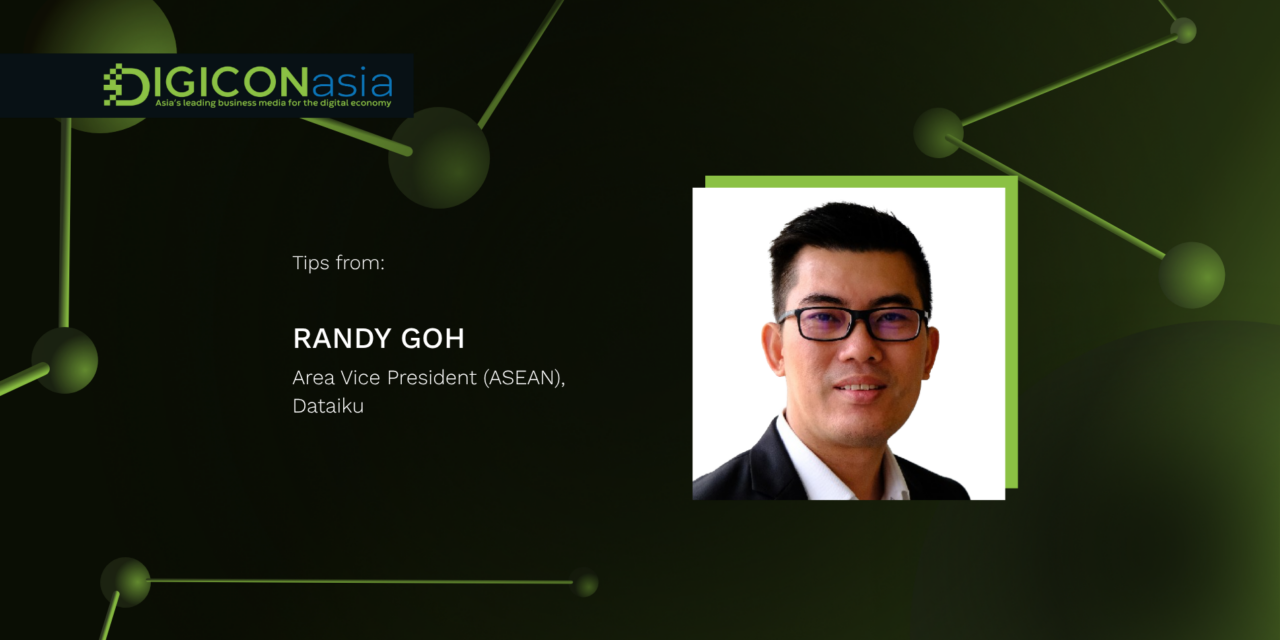 DIGICONasia
Asia's leading business media for the digital economy

Tips from:

RANDY GOH

Area Vice President (ASEAN), Dataiku